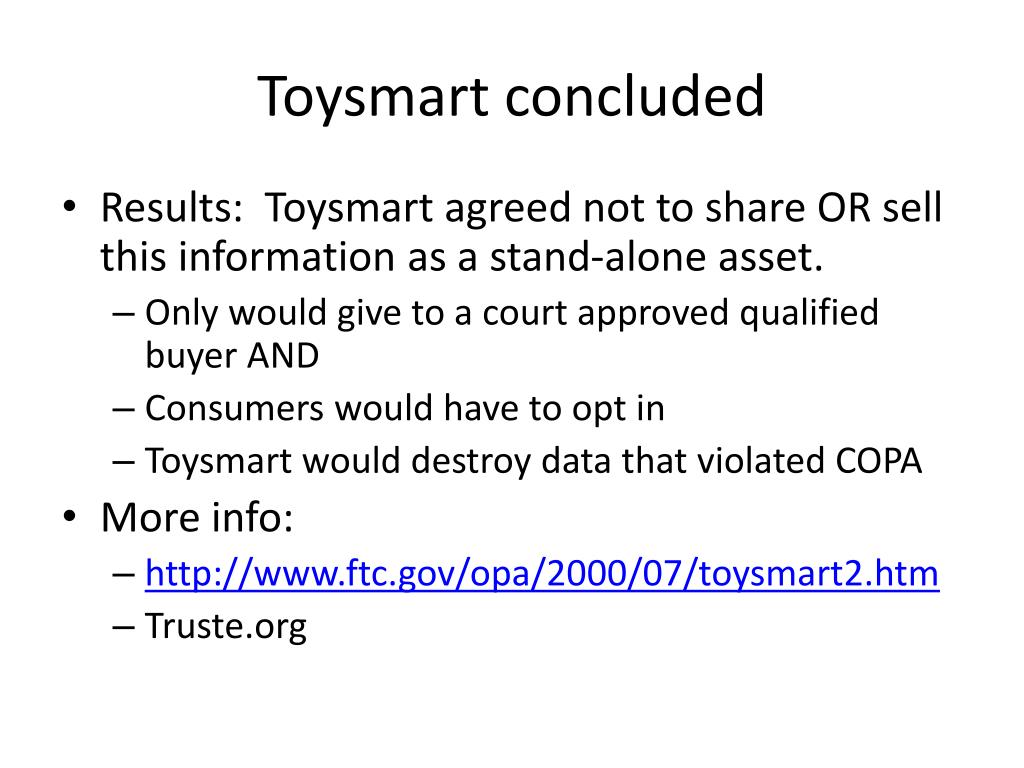 Toysmart concluded

• Results: Toysmart agreed not to share OR sell this information as a stand-alone asset.
– Only would give to a court approved qualified buyer AND
– Consumers would have to opt in
– Toysmart would destroy data that violated COPA
• More info:
– http://www.ftc.gov/opa/2000/07/toysmart2.htm
– Truste.org